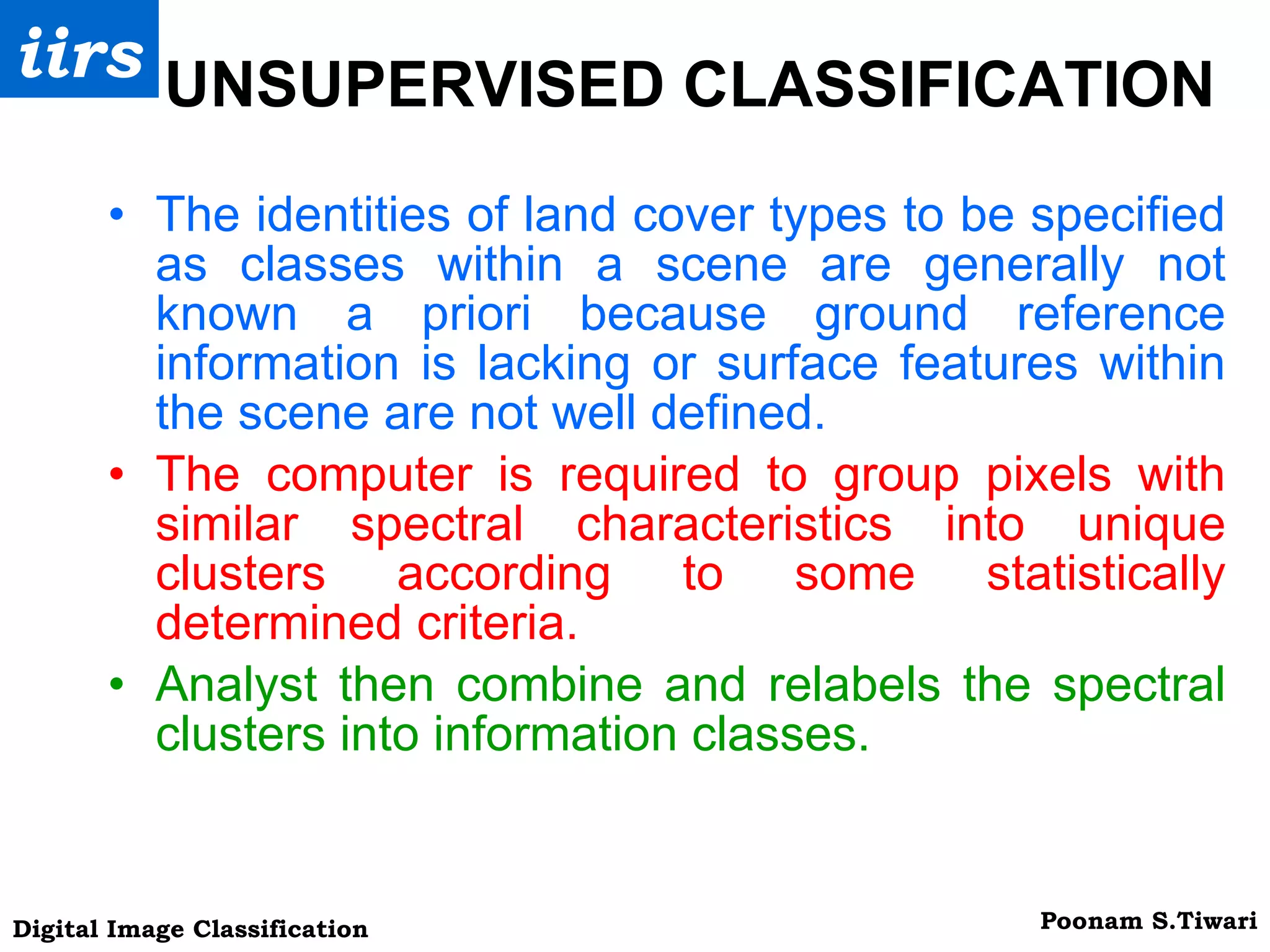 iirs

UNSUPERVISED CLASSIFICATION

• The identities of land cover types to be specified as classes within a scene are generally not known a priori because ground reference information is lacking or surface features within the scene are not well defined.

• The computer is required to group pixels with similar spectral characteristics into unique clusters according to some statistically determined criteria.

• Analyst then combine and relabels the spectral clusters into information classes.

Digital Image Classification

Poonam S.Tiwari